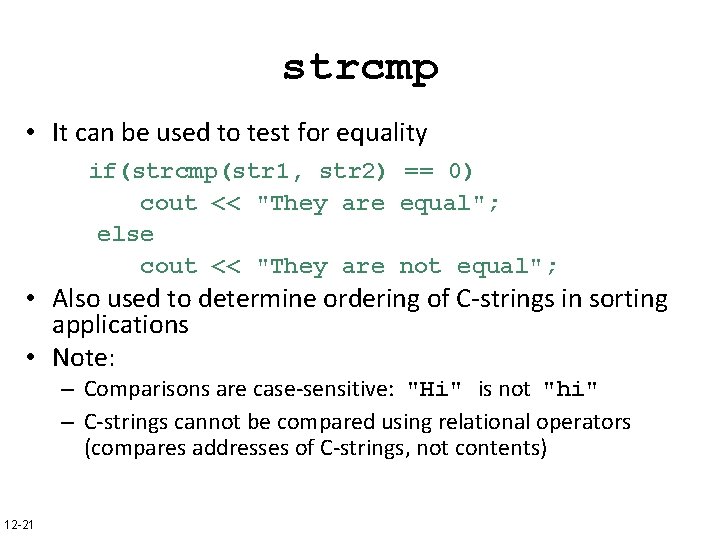 strcmp

• It can be used to test for equality

if(strcmp(str1, str2) == 0)
    cout << "They are equal";
else
    cout << "They are not equal";

• Also used to determine ordering of C-strings in sorting applications

• Note:

– Comparisons are case-sensitive: "Hi" is not "hi"

– C-strings cannot be compared using relational operators (compares addresses of C-strings, not contents)

12-21